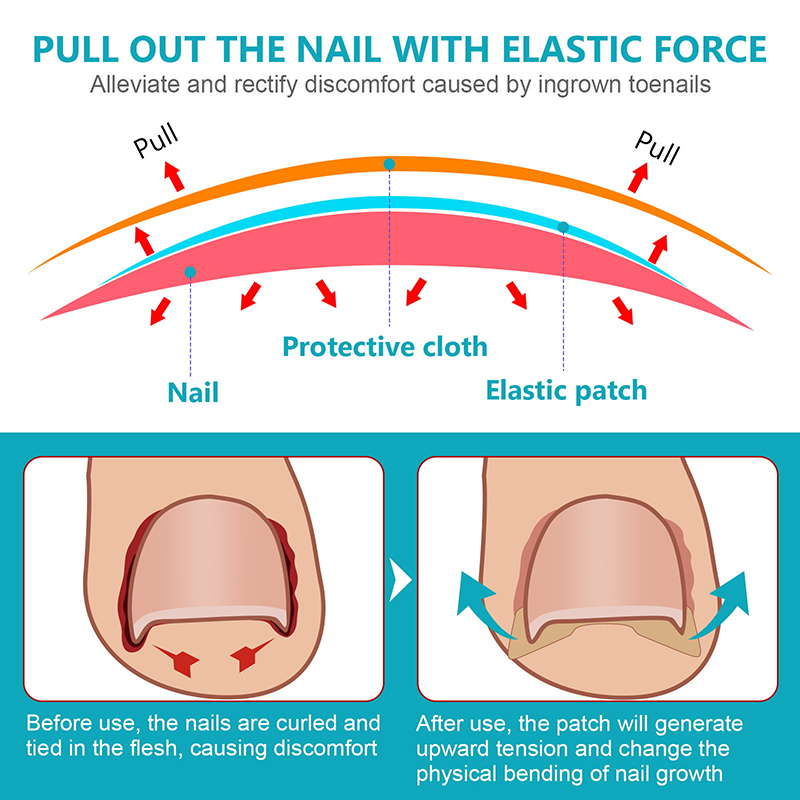 PULL OUT THE NAIL WITH ELASTIC FORCE
Alleviate and rectify discomfort caused by ingrown toenails

Pull

Pull

Protective cloth

Nail

Elastic patch

Before use, the nails are curled and tied in the flesh, causing discomfort

After use, the patch will generate upward tension and change the physical bending of nail growth